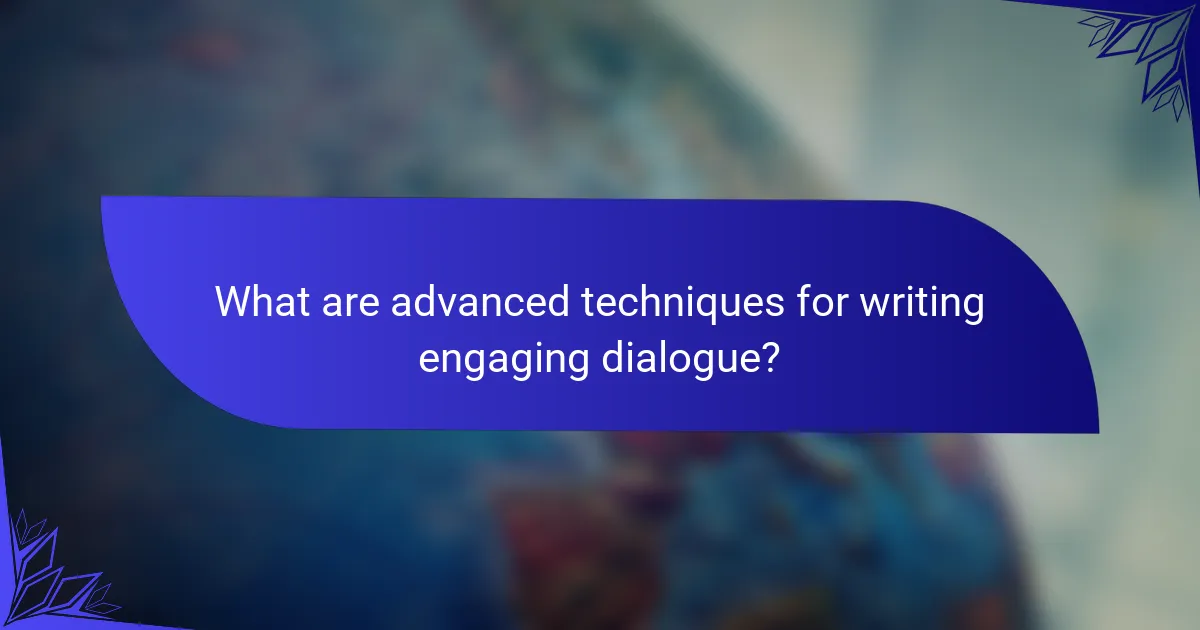 What are advanced techniques for writing engaging dialogue?